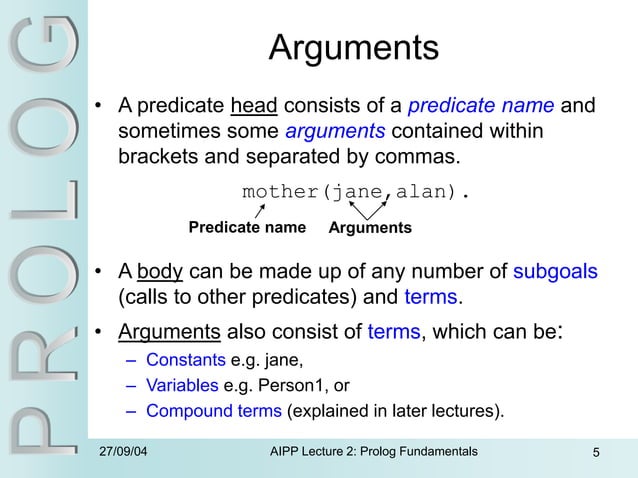 PROLOG

Arguments

• A predicate head consists of a predicate name and sometimes some arguments contained within brackets and separated by commas.

mother(jane,alan).

Predicate name Arguments

• A body can be made up of any number of subgoals (calls to other predicates) and terms.

• Arguments also consist of terms, which can be:
– Constants e.g. jane,
– Variables e.g. Person1, or
– Compound terms (explained in later lectures).

27/09/04 AIPP Lecture 2: Prolog Fundamentals 5